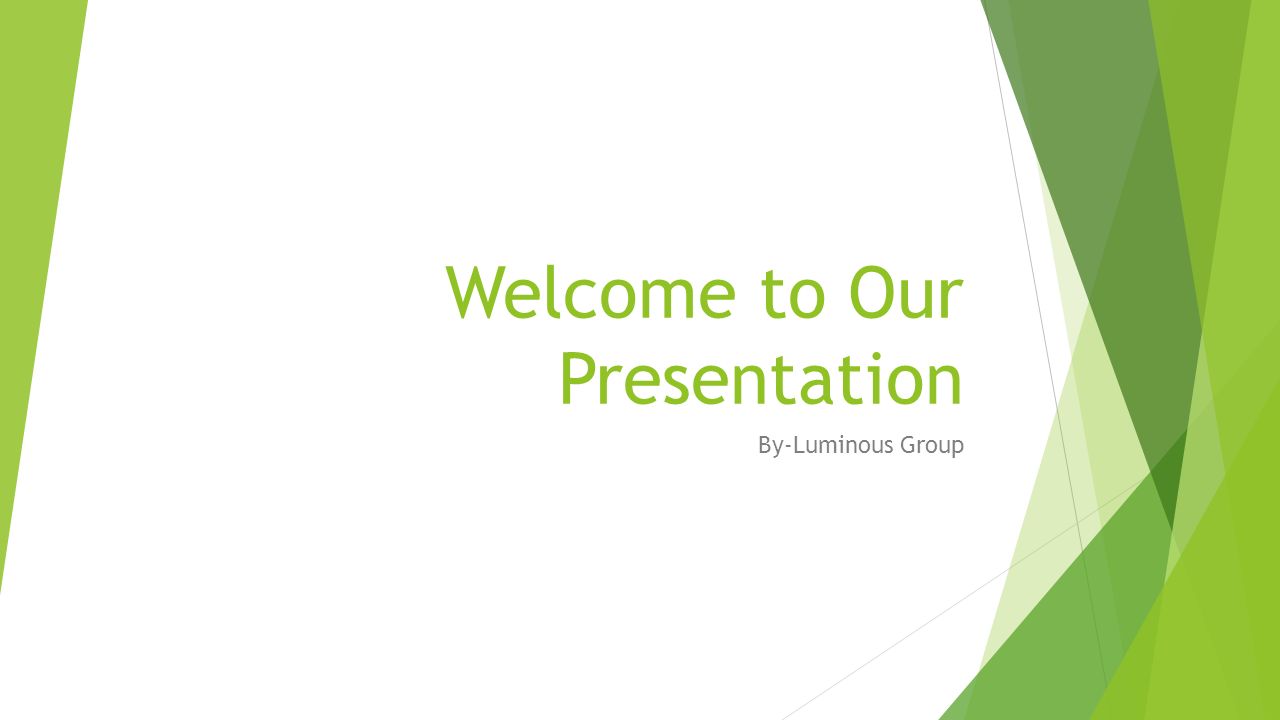 Welcome to Our Presentation

By-Luminous Group